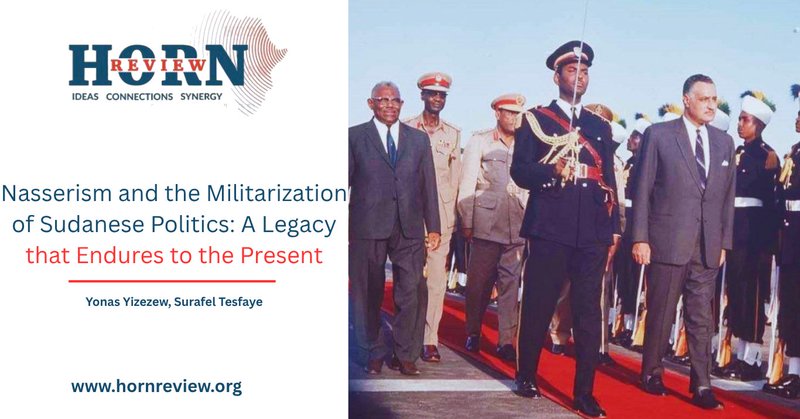 HORN REVIEW
IDEAS CONNECTIONS SYNERGY

Nasserism and the Militarization of Sudanese Politics: A Legacy that Endures to the Present

Yonas Yizezew, Surafel Tesfaye

www.hornreview.org